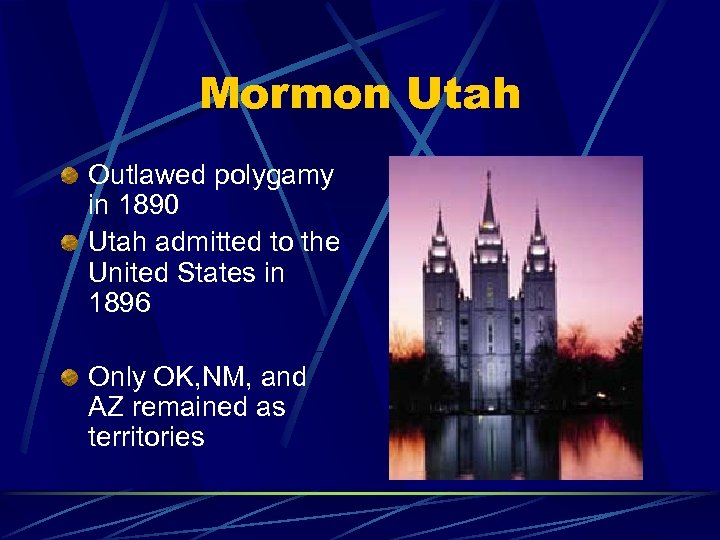 Mormon Utah

Outlawed polygamy in 1890

Utah admitted to the United States in 1896

Only OK,NM, and AZ remained as territories